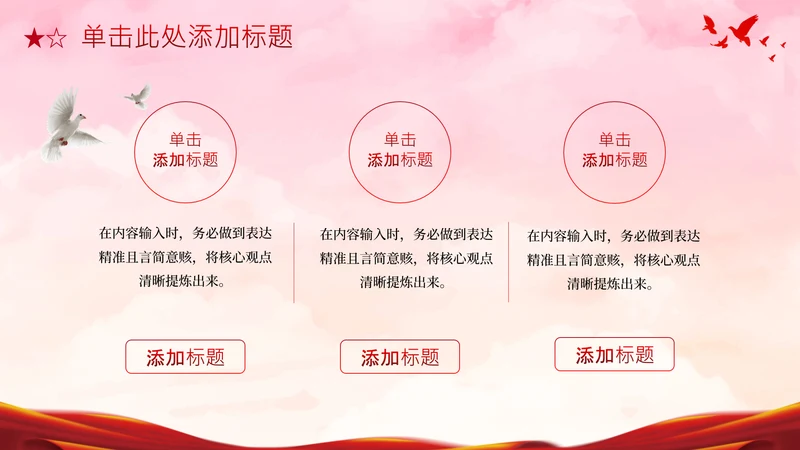 ★☆ 单击此处添加标题

单击
添加标题

在内容输入时，务必做到表达精准且言简意赅，将核心观点清晰提炼出来。

添加标题

单击
添加标题

在内容输入时，务必做到表达精准且言简意赅，将核心观点清晰提炼出来。

添加标题

单击
添加标题

在内容输入时，务必做到表达精准且言简意赅，将核心观点清晰提炼出来。

添加标题